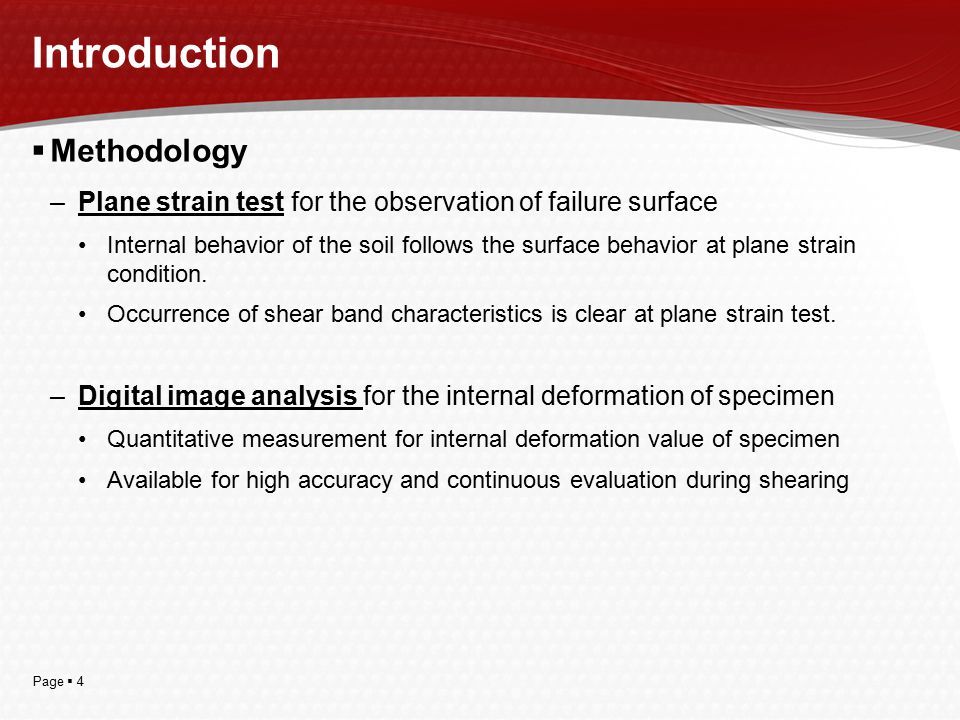 Introduction

▪ Methodology

– Plane strain test for the observation of failure surface

• Internal behavior of the soil follows the surface behavior at plane strain condition.

• Occurrence of shear band characteristics is clear at plane strain test.

– Digital image analysis for the internal deformation of specimen

• Quantitative measurement for internal deformation value of specimen

• Available for high accuracy and continuous evaluation during shearing

Page ▪ 4